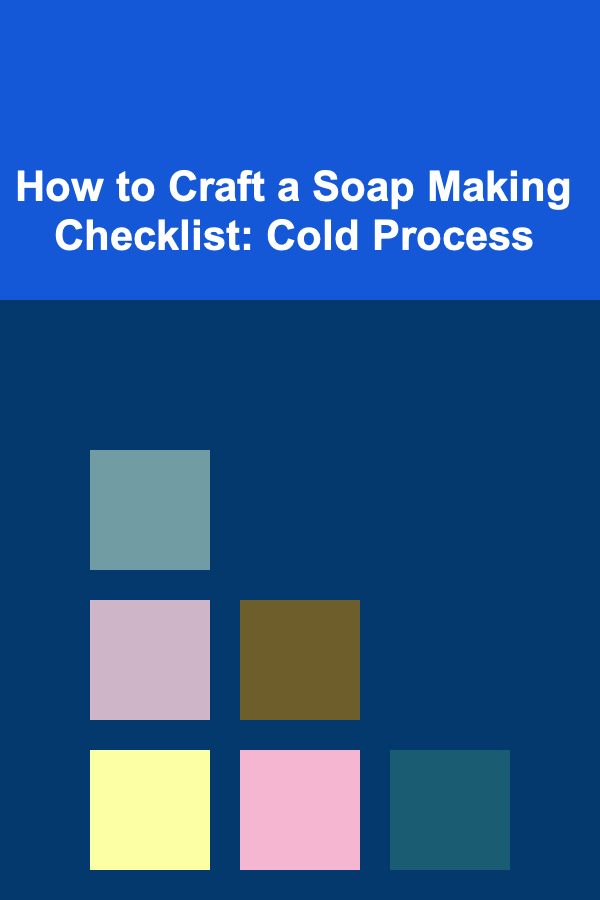 How to Craft a Soap Making Checklist: Cold Process